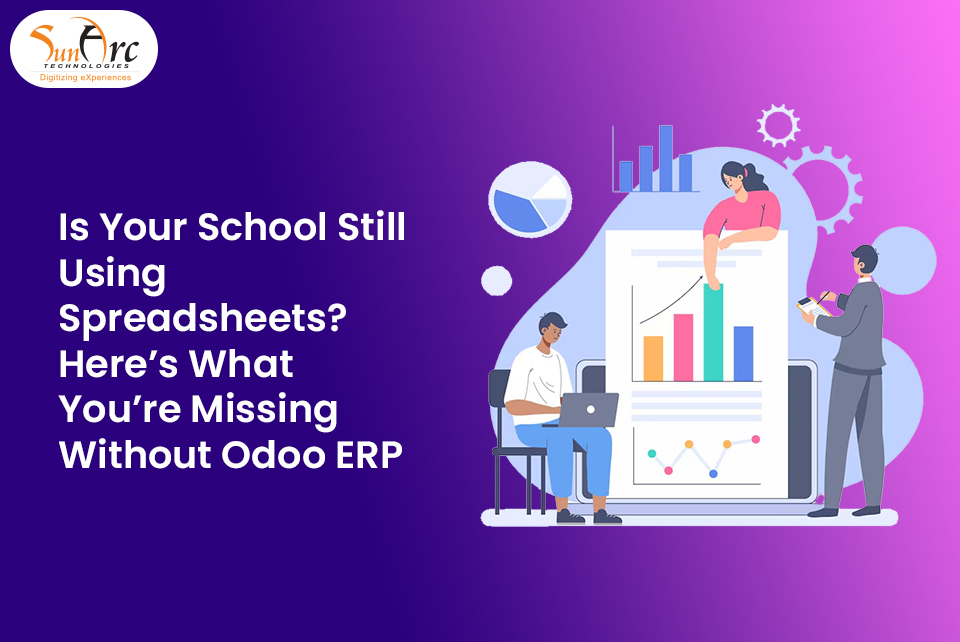 SunArc
TECHNOLOGIES
Digitizing eXperiences

Is Your School Still Using Spreadsheets? Here's What You're Missing Without Odoo ERP